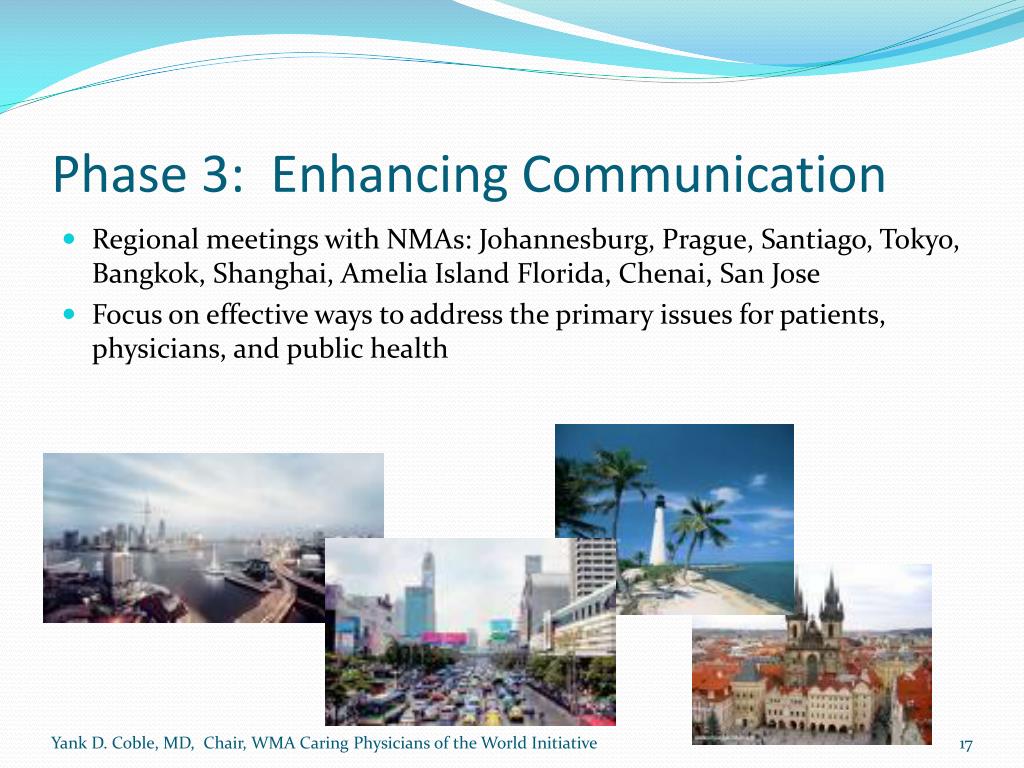 Phase 3: Enhancing Communication

Regional meetings with NMAs: Johannesburg, Prague, Santiago, Tokyo, Bangkok, Shanghai, Amelia Island Florida, Chenai, San Jose

Focus on effective ways to address the primary issues for patients, physicians, and public health

Yank D. Coble, MD, Chair, WMA Caring Physicians of the World Initiative

17